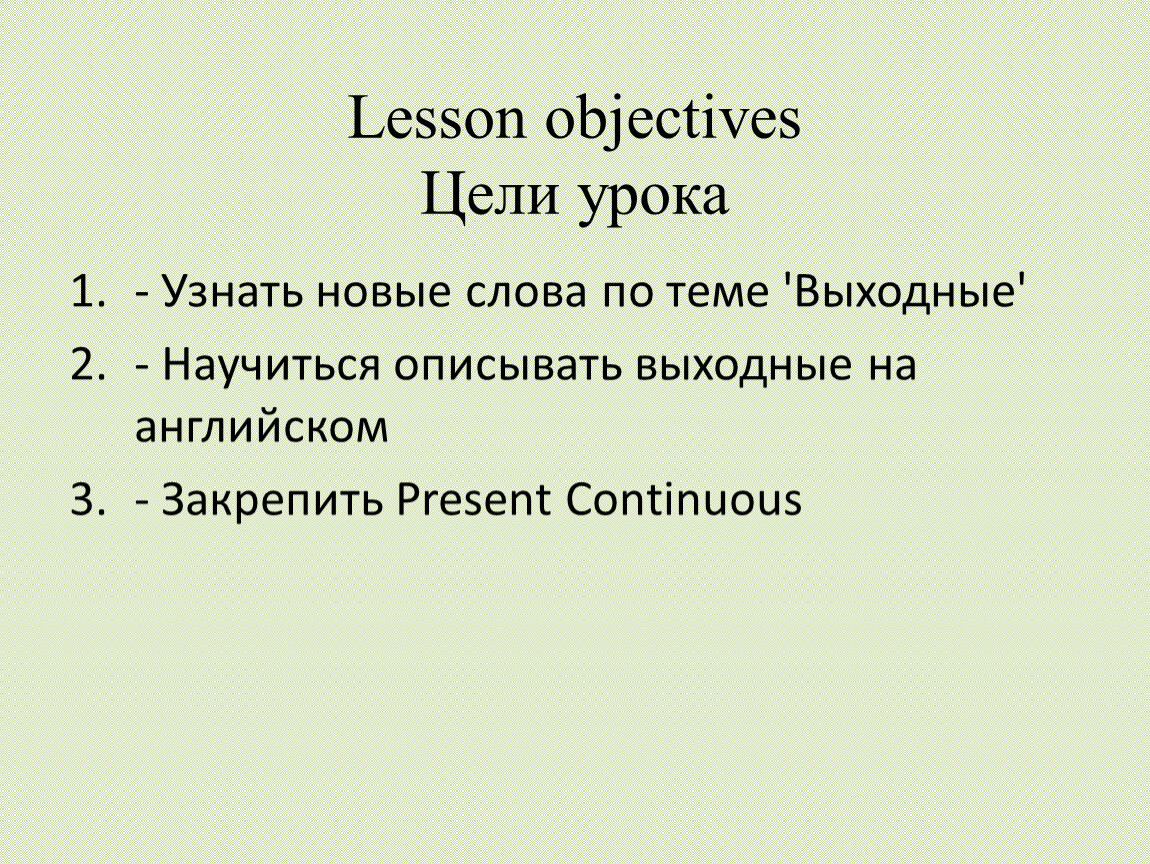 Lesson objectives
Цели урока

1. - Узнать новые слова по теме 'Выходные'
2. - Научиться описывать выходные на английском
3. - Закрепить Present Continuous